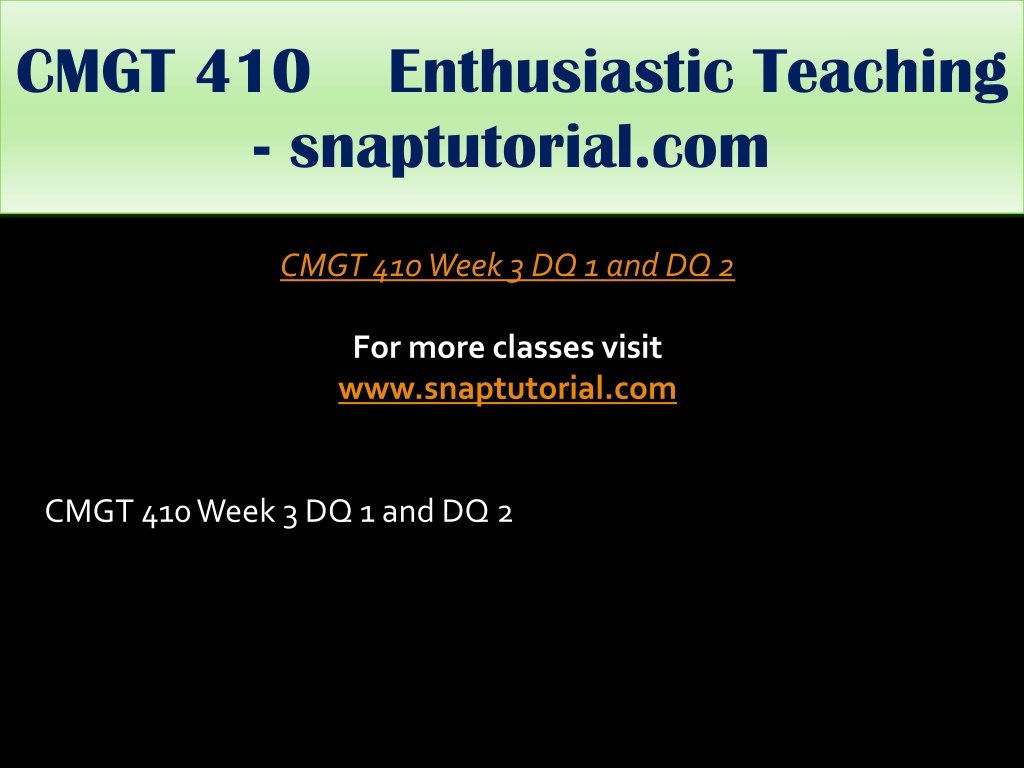 CMGT 410 Enthusiastic Teaching - snaptutorial.com

CMGT 410 Week 3 DQ 1 and DQ 2

For more classes visit
www.snaptutorial.com

CMGT 410 Week 3 DQ 1 and DQ 2